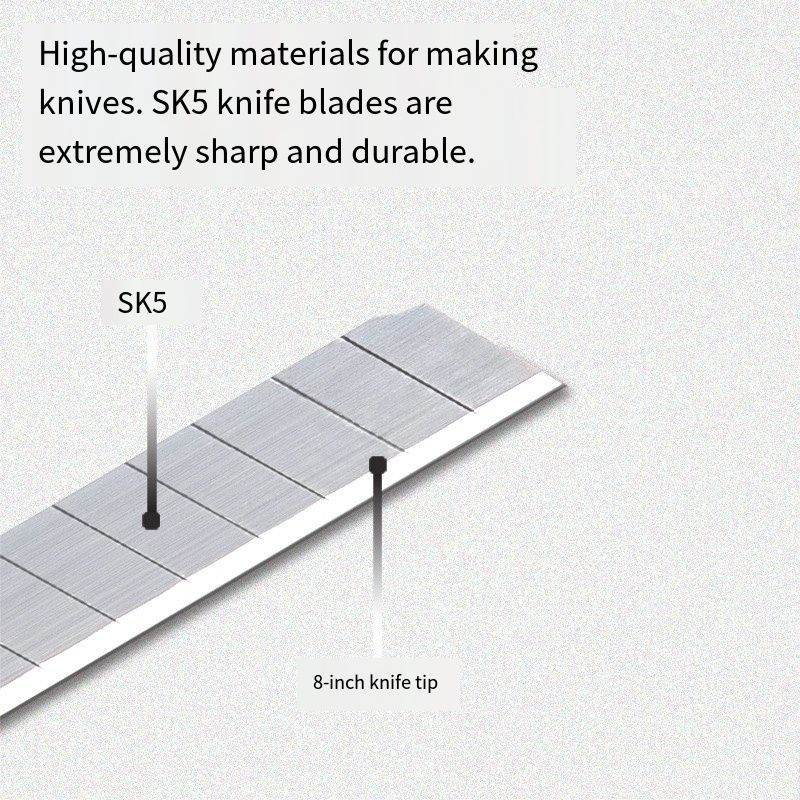 High-quality materials for making knives. SK5 knife blades are extremely sharp and durable.

SK5

8-inch knife tip